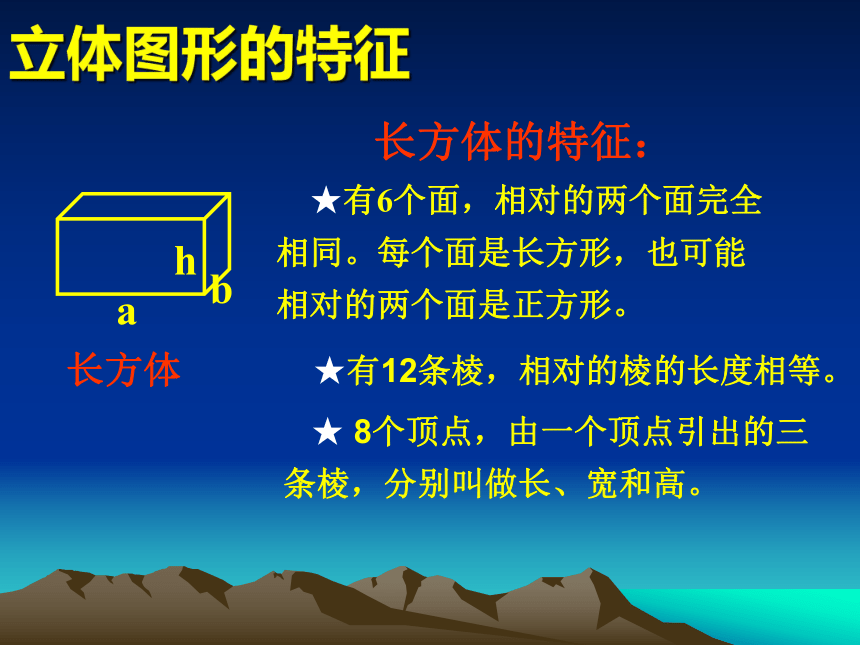 立体图形的特征

长方体的特征：

h
b
a

长方体

★有6个面，相对的两个面完全相同。每个面是长方形，也可能相对的两个面是正方形。

★有12条棱，相对的棱的长度相等。

★ 8个顶点，由一个顶点引出的三条棱，分别叫做长、宽和高。